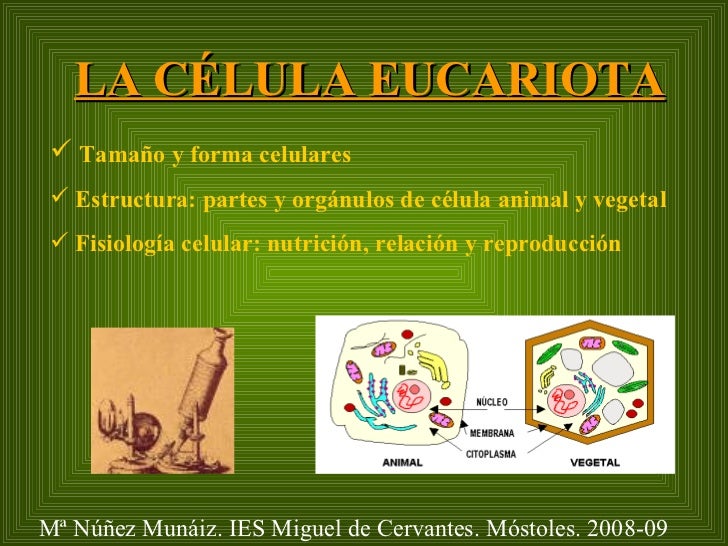 LA CÉLULA EUCARIOTA

✓ Tamaño y forma celulares

✓ Estructura: partes y orgánulos de célula animal y vegetal

✓ Fisiología celular: nutrición, relación y reproducción

NÚCLEO
MEMBRANA
CITOPLASMA
ANIMAL
VEGETAL

Mª Núñez Munáiz. IES Miguel de Cervantes. Móstoles. 2008-09